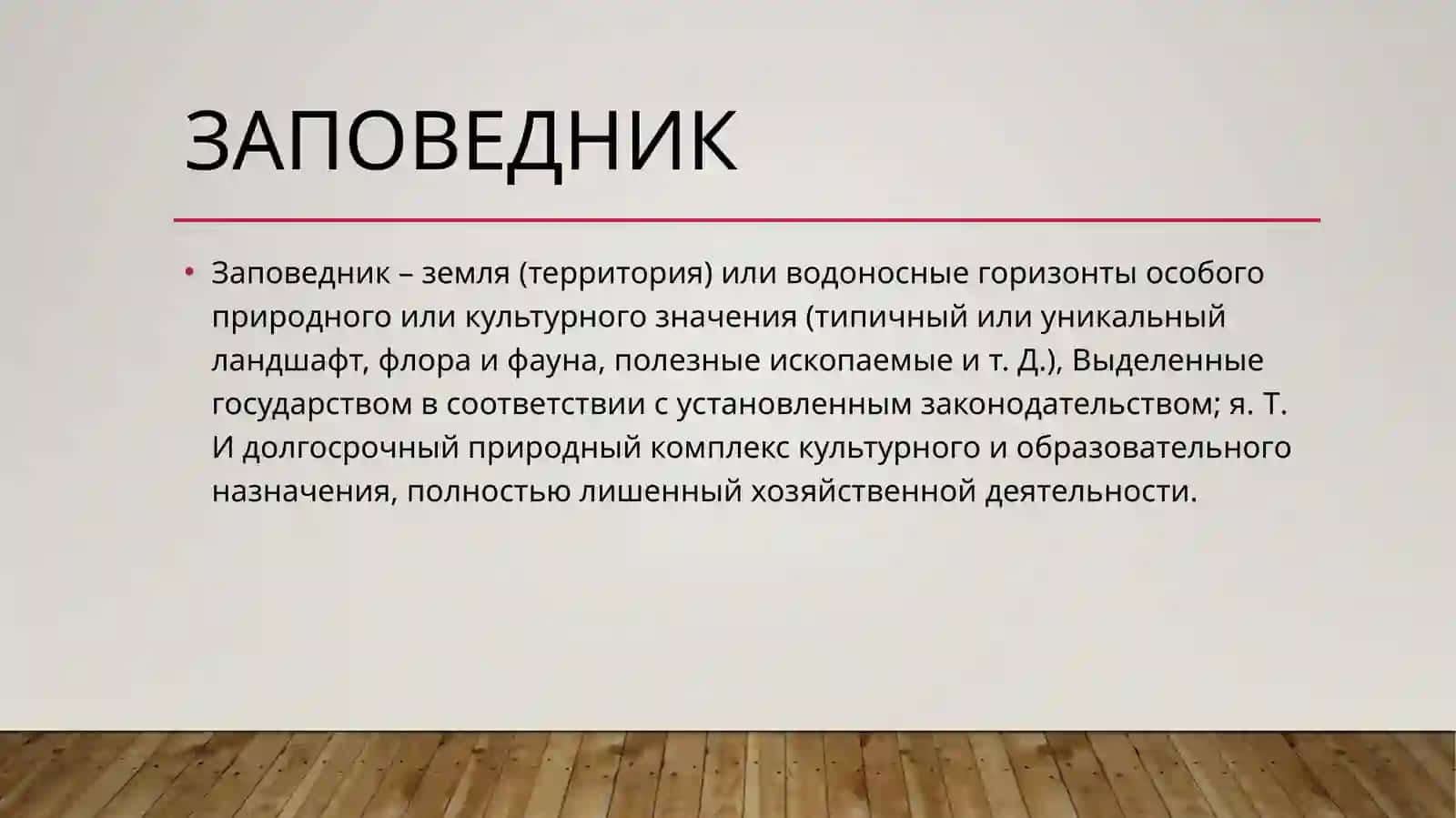 ЗАПОВЕДНИК

• Заповедник – земля (территория) или водоносные горизонты особого природного или культурного значения (типичный или уникальный ландшафт, флора и фауна, полезные ископаемые и т. Д.), Выделенные государством в соответствии с установленным законодательством; я. Т. И долгосрочный природный комплекс культурного и образовательного назначения, полностью лишенный хозяйственной деятельности.